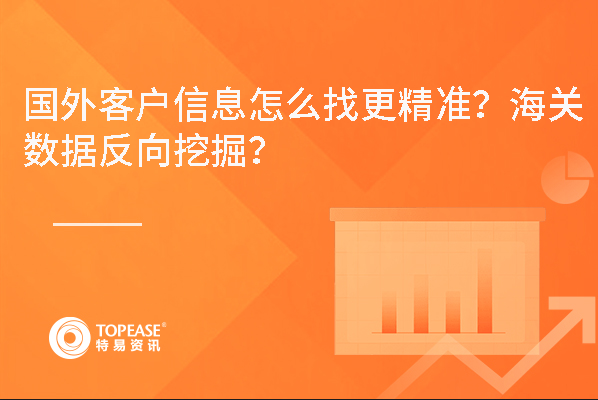 国外客户信息怎么找更精准？海关数据反向挖掘？

TOPEASE®
特易资讯